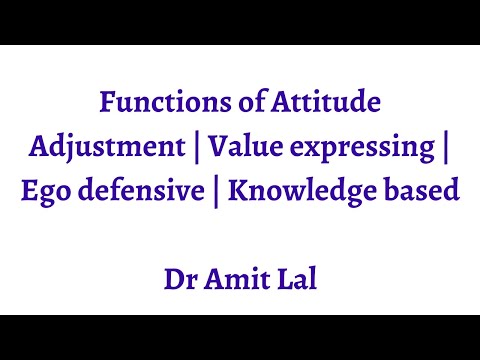 Functions of Attitude
Adjustment | Value expressing | Ego defensive | Knowledge based

Dr Amit Lal